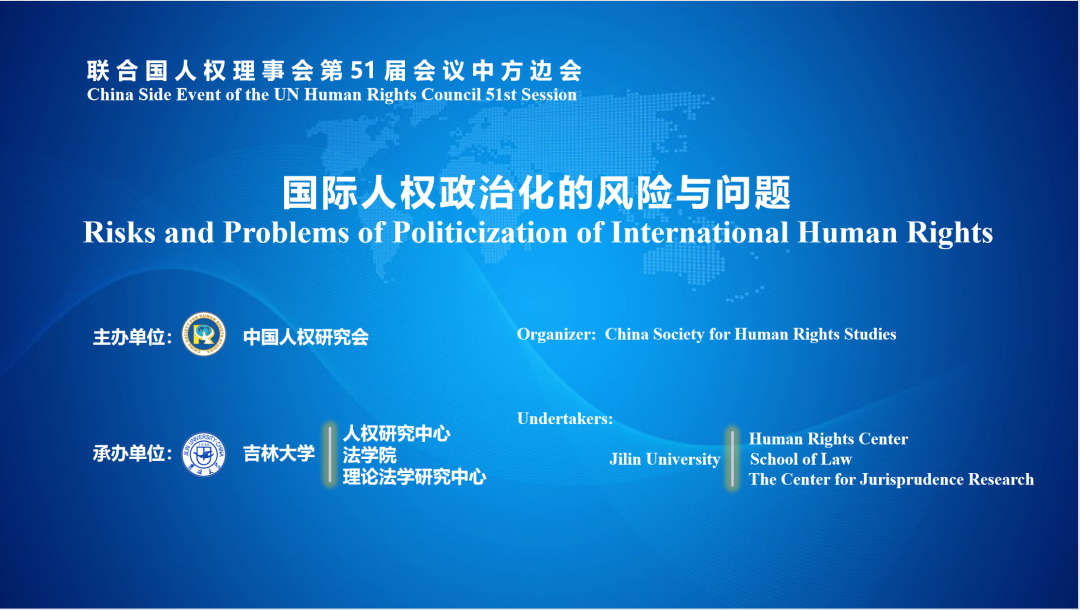 联合国人权理事会第51届会议中方边会
China Side Event of the UN Human Rights Council 51st Session

国际人权政治化的风险与问题
Risks and Problems of Politicization of International Human Rights

主办单位： 中国人权研究会

Organizer: China Society for Human Rights Studies

承办单位： 吉林大学
人权研究中心
法学院
理论法学研究中心

Undertakers:
Jilin University
Human Rights Center
School of Law
The Center for Jurisprudence Research